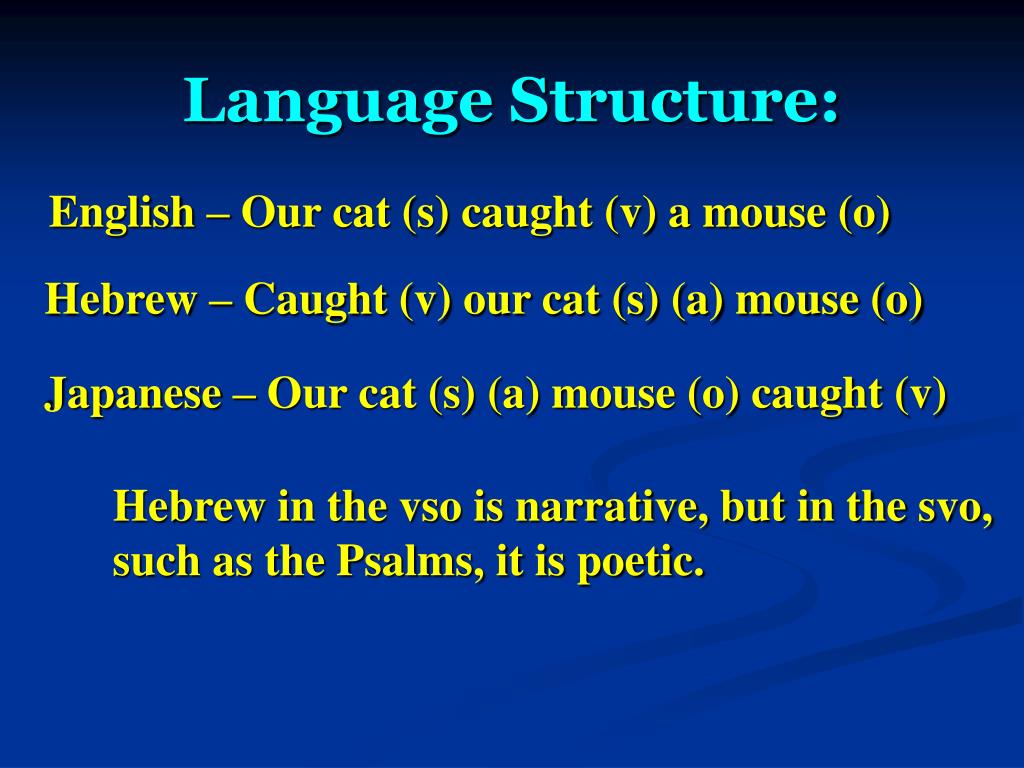 Language Structure:

English – Our cat (s) caught (v) a mouse (o)

Hebrew – Caught (v) our cat (s) (a) mouse (o)

Japanese – Our cat (s) (a) mouse (o) caught (v)

Hebrew in the vso is narrative, but in the svo, such as the Psalms, it is poetic.